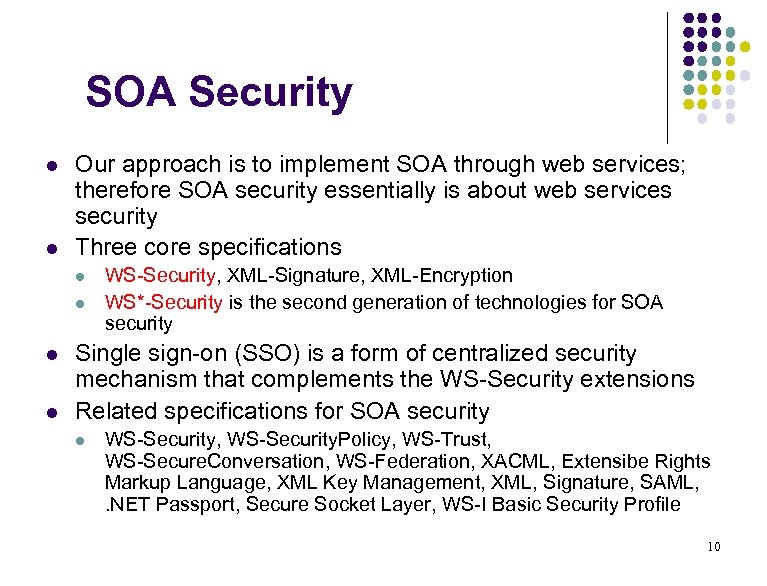 SOA Security

- Our approach is to implement SOA through web services; therefore SOA security essentially is about web services security
- Three core specifications
  - WS-Security, XML-Signature, XML-Encryption
  - WS*-Security is the second generation of technologies for SOA security
- Single sign-on (SSO) is a form of centralized security mechanism that complements the WS-Security extensions
- Related specifications for SOA security
  - WS-Security, WS-SecurityPolicy, WS-Trust, WS-SecureConversation, WS-Federation, XACML, Extensibe Rights Markup Language, XML Key Management, XML, Signature, SAML, .NET Passport, Secure Socket Layer, WS-I Basic Security Profile

10